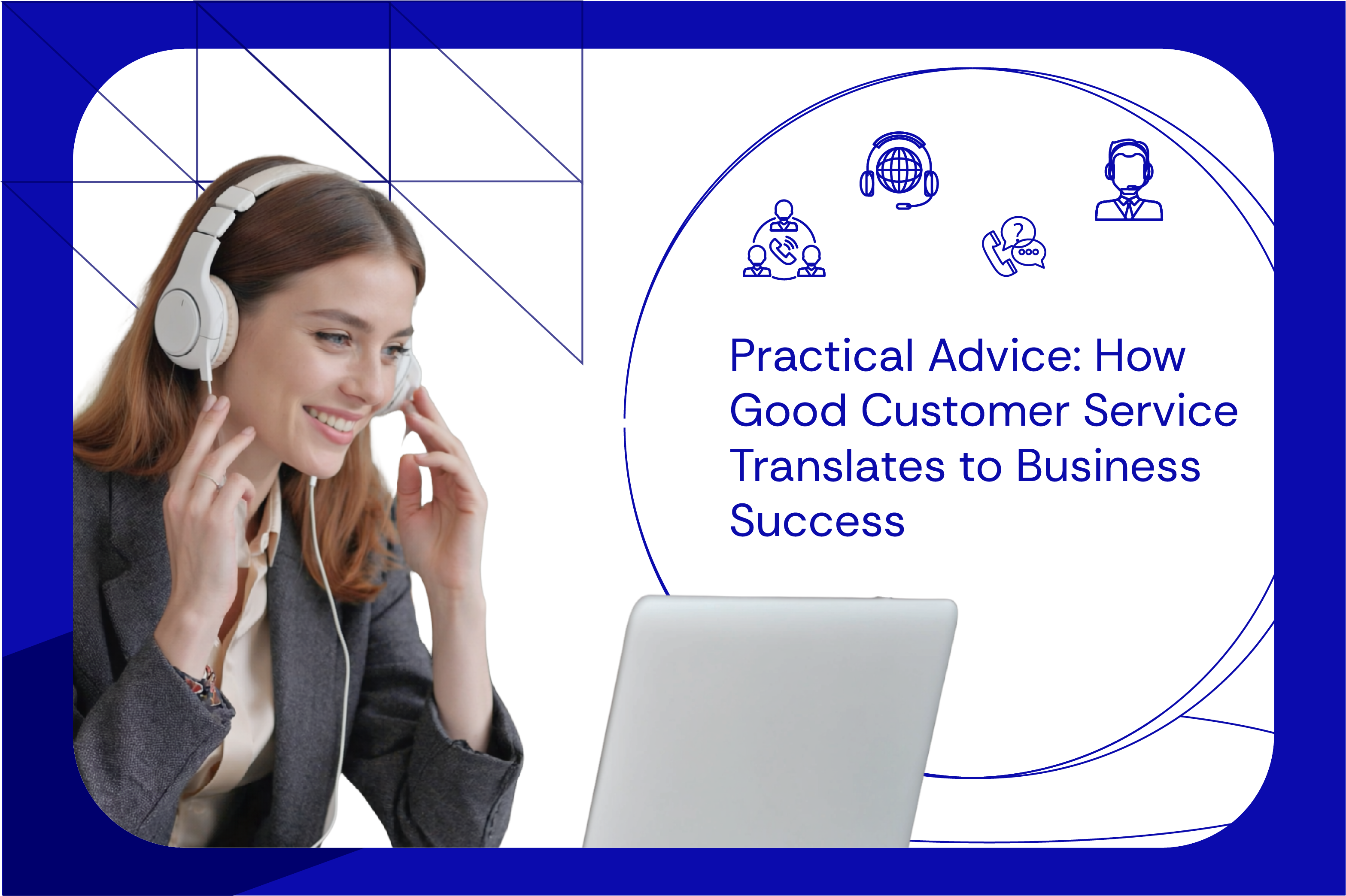 Practical Advice: How Good Customer Service Translates to Business Success